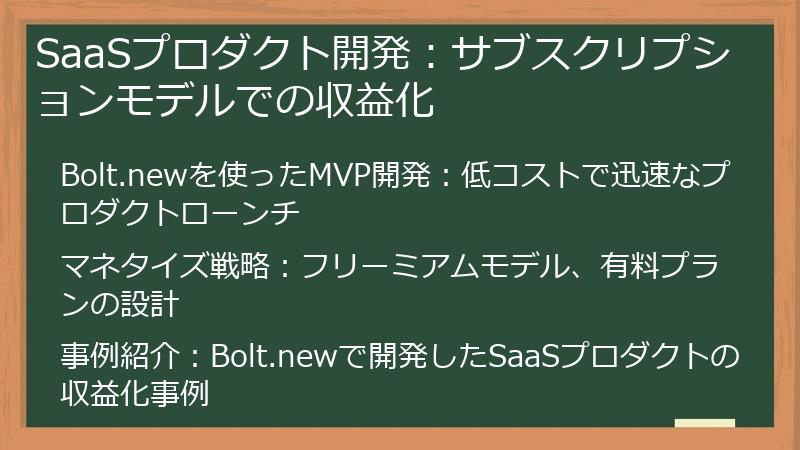 SaaSプロダクト開発：サブスクリプションモデルでの収益化

Bolt.newを使ったMVP開発：低コストで迅速なプロダクトローンチ

マネタイズ戦略：フリーミアムモデル、有料プランの設計

事例紹介：Bolt.newで開発したSaaSプロダクトの収益化事例